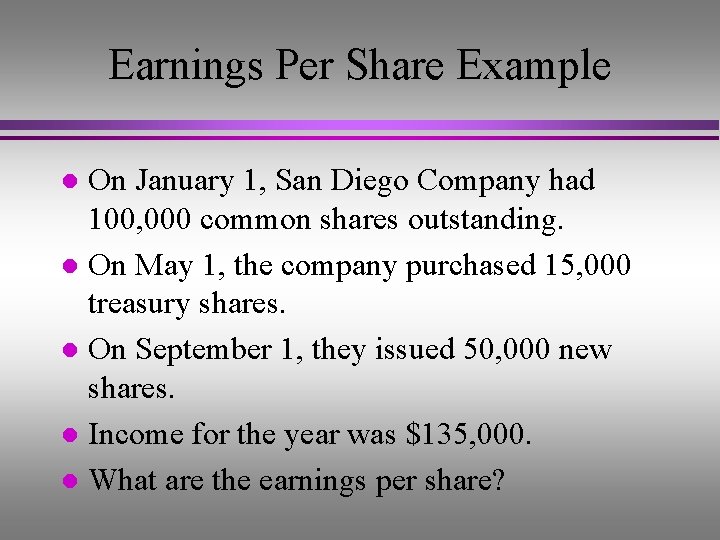 Earnings Per Share Example

- On January 1, San Diego Company had 100,000 common shares outstanding.
- On May 1, the company purchased 15,000 treasury shares.
- On September 1, they issued 50,000 new shares.
- Income for the year was \$135,000.
- What are the earnings per share?